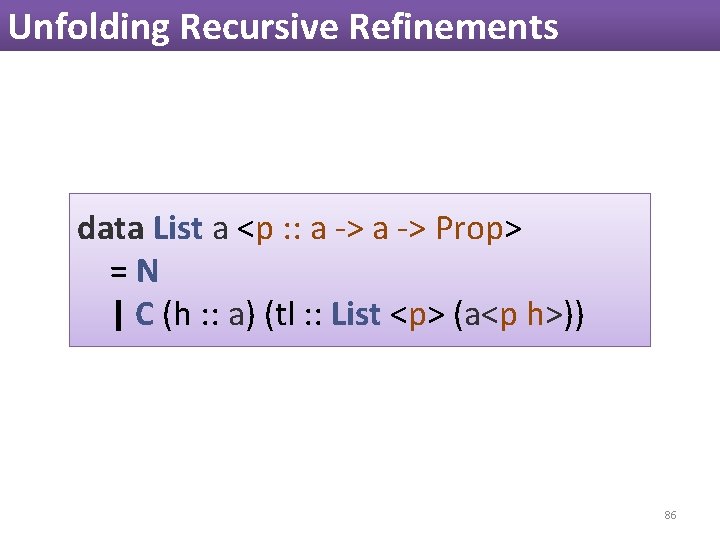 Unfolding Recursive Refinements

data List a <p :: a -> a -> Prop>
= N
| C (h :: a) (tl :: List <p> (a<p h>))

86